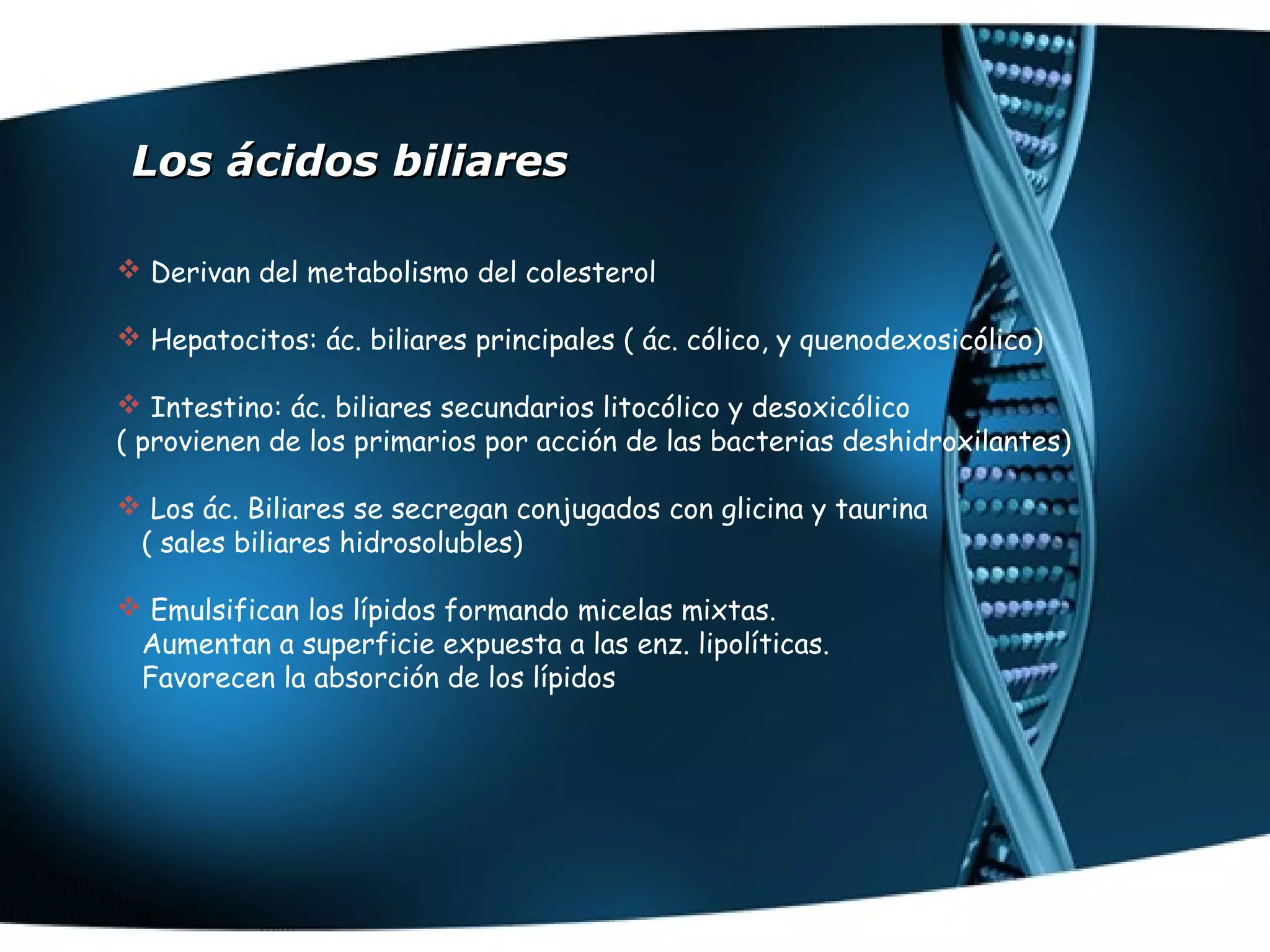 Los ácidos biliares

❖ Derivan del metabolismo del colesterol

❖ Hepatocitos: ác. biliares principales ( ác. cólico, y quenodexosicólico)

❖ Intestino: ác. biliares secundarios litocólico y desoxicólico ( provienen de los primarios por acción de las bacterias deshidroxilantes)

❖ Los ác. Biliares se secregan conjugados con glicina y taurina ( sales biliares hidrosolubles)

❖ Emulsifican los lípidos formando micelas mixtas. Aumentan a superficie expuesta a las enz. lipolíticas. Favorecen la absorción de los lípidos